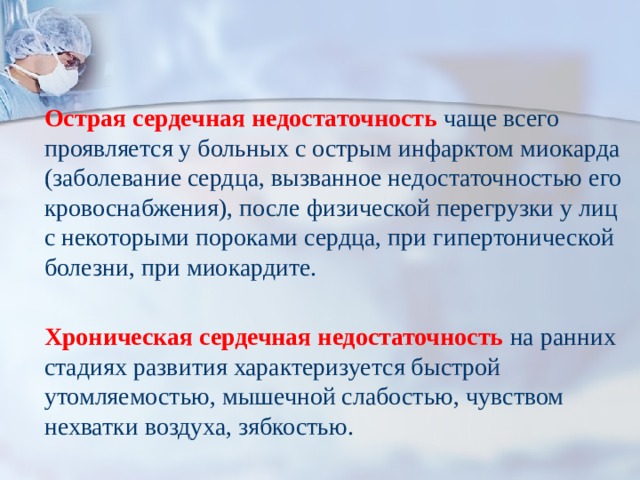 Острая сердечная недостаточность чаще всего проявляется у больных с острым инфарктом миокарда (заболевание сердца, вызванное недостаточностью его кровоснабжения), после физической перегрузки у лиц с некоторыми пороками сердца, при гипертонической болезни, при миокардите.

Хроническая сердечная недостаточность на ранних стадиях развития характеризуется быстрой утомляемостью, мышечной слабостью, чувством нехватки воздуха, зябкостью.